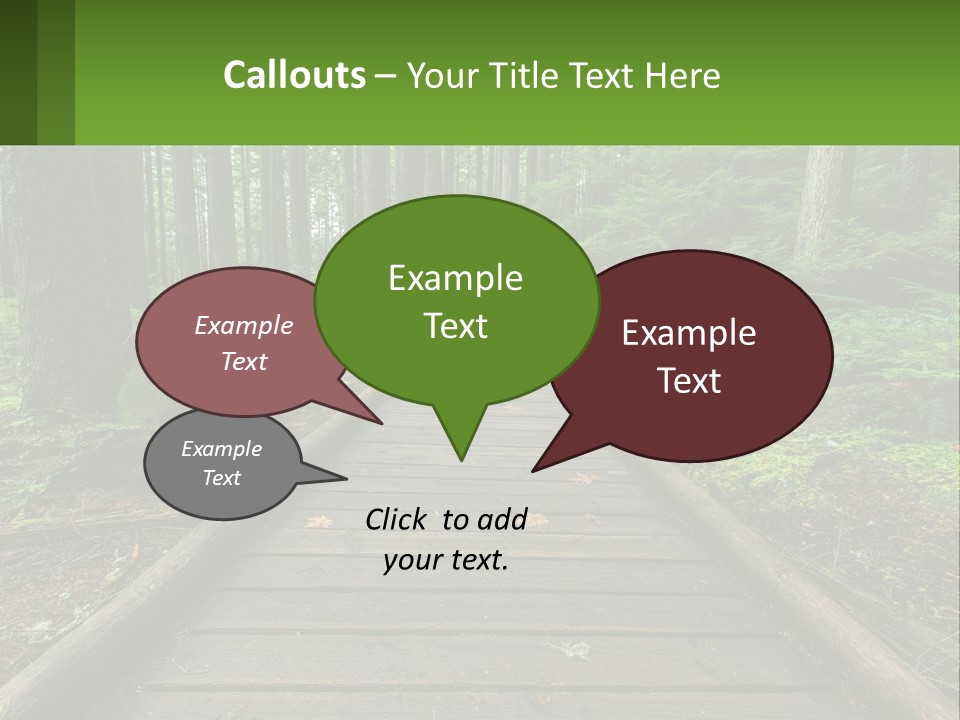 Callouts – Your Title Text Here

Example Text

Example Text

Example Text

Example Text

Click to add your text.